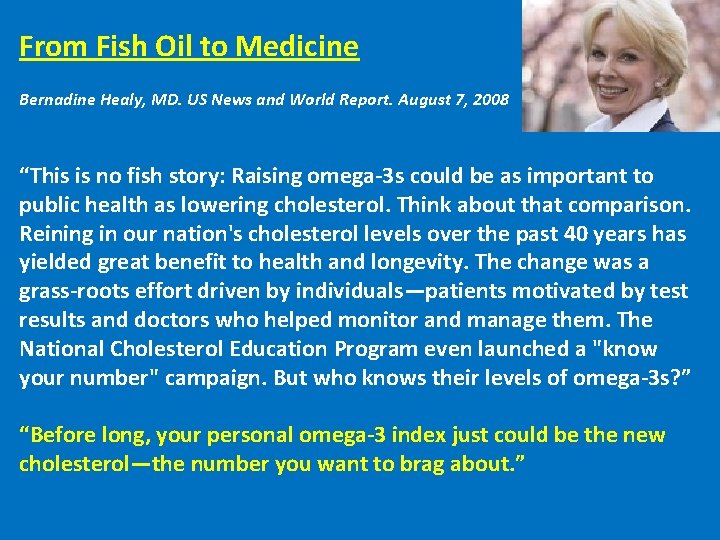 From Fish Oil to Medicine

Bernadine Healy, MD. US News and World Report. August 7, 2008

“This is no fish story: Raising omega-3s could be as important to public health as lowering cholesterol. Think about that comparison. Reining in our nation's cholesterol levels over the past 40 years has yielded great benefit to health and longevity. The change was a grass-roots effort driven by individuals—patients motivated by test results and doctors who helped monitor and manage them. The National Cholesterol Education Program even launched a "know your number" campaign. But who knows their levels of omega-3s?”

“Before long, your personal omega-3 index just could be the new cholesterol—the number you want to brag about.”